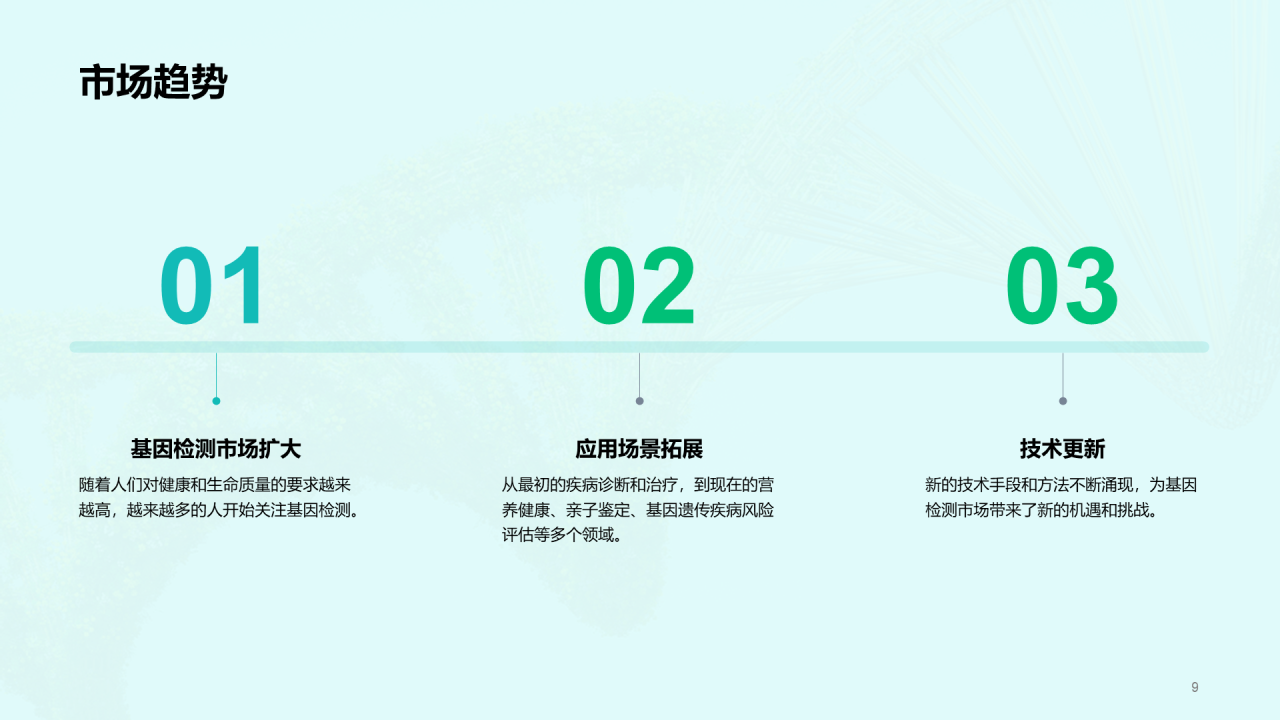 市场趋势

01

基因检测市场扩大

随着人们对健康和生命质量的要求越来越高，越来越多的人开始关注基因检测。

02

应用场景拓展

从最初的疾病诊断和治疗，到现在的营养健康、亲子鉴定、基因遗传疾病风险评估等多个领域。

03

技术更新

新的技术手段和方法不断涌现，为基因检测市场带来了新的机遇和挑战。

9